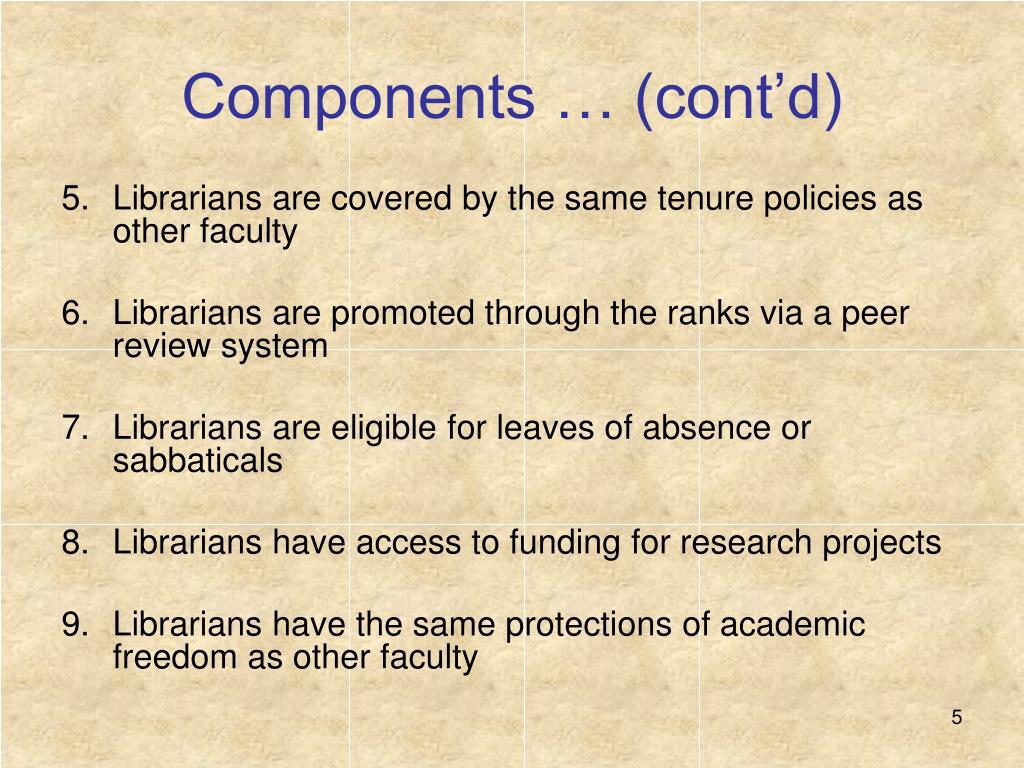 Components … (cont’d)

5. Librarians are covered by the same tenure policies as other faculty

6. Librarians are promoted through the ranks via a peer review system

7. Librarians are eligible for leaves of absence or sabbaticals

8. Librarians have access to funding for research projects

9. Librarians have the same protections of academic freedom as other faculty

5